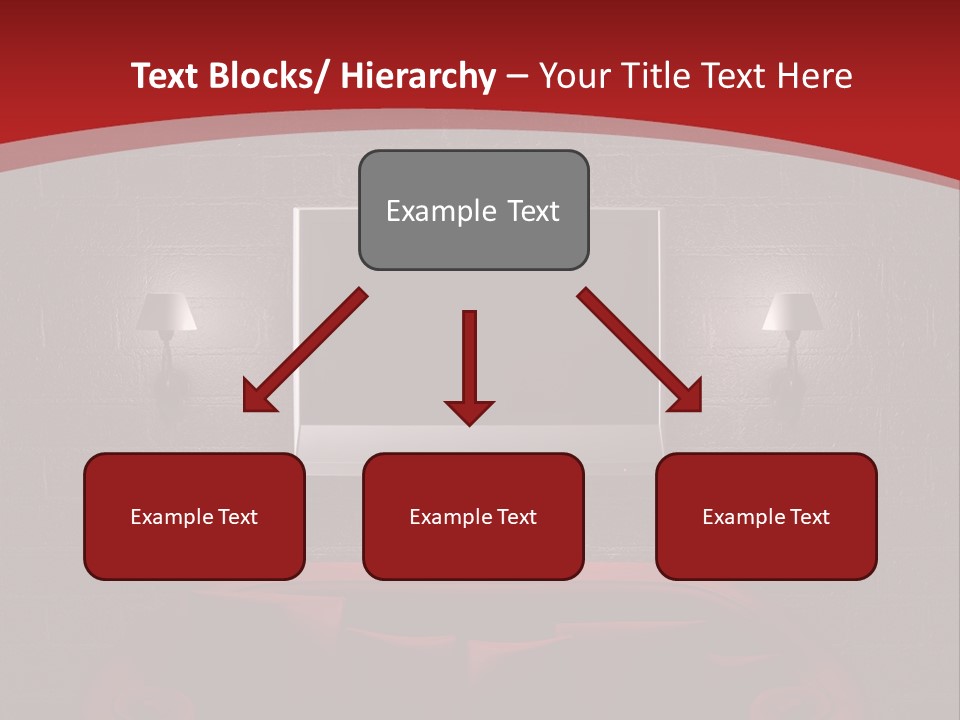 Text Blocks/ Hierarchy – Your Title Text Here

Example Text

Example Text

Example Text

Example Text